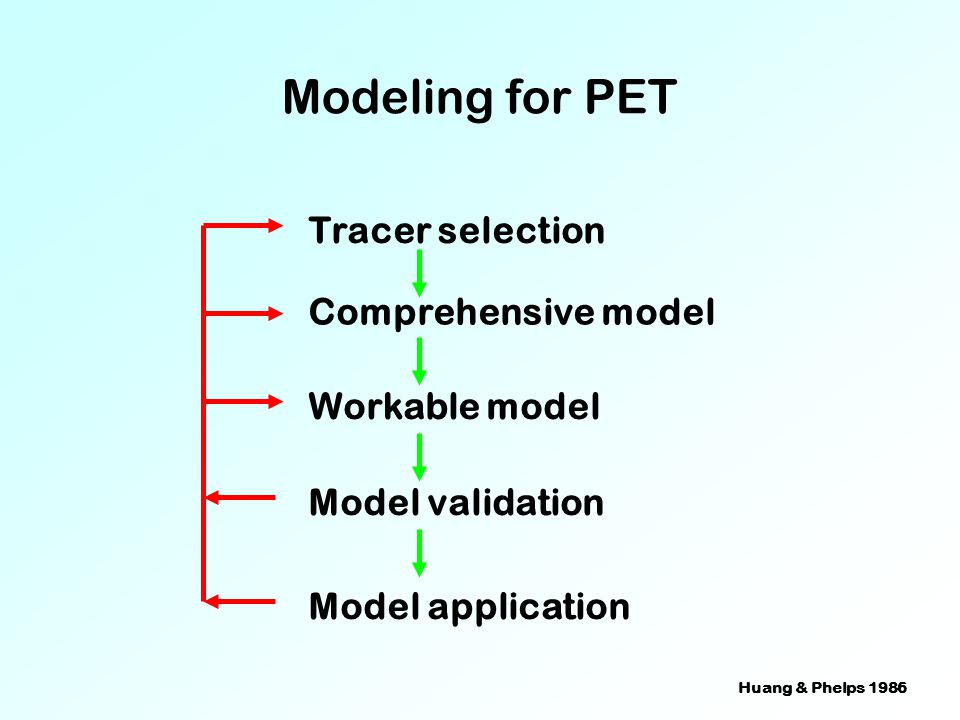 Modeling for PET

Tracer selection

Comprehensive model

Workable model

Model validation

Model application

Huang & Phelps 1986